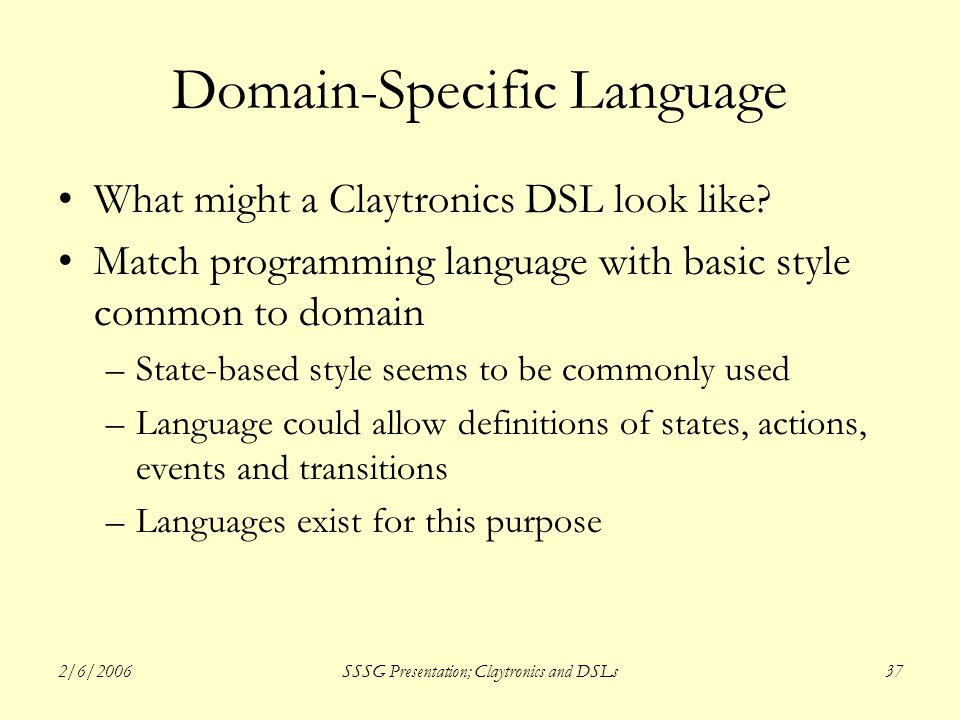 Domain-Specific Language

• What might a Claytronics DSL look like?
• Match programming language with basic style common to domain
– State-based style seems to be commonly used
– Language could allow definitions of states, actions, events and transitions
– Languages exist for this purpose

2/6/2006 SSSG Presentation; Claytronics and DSLs 37